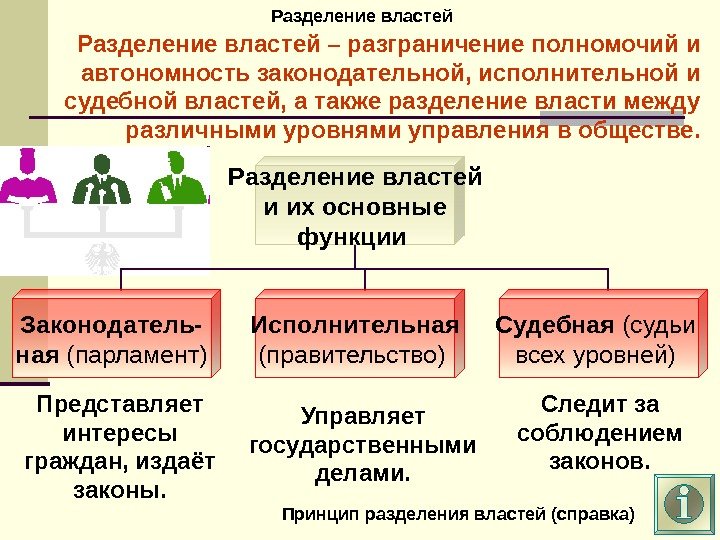 Разделение властей

Разделение властей – разграничение полномочий и автономность законодательной, исполнительной и судебной властей, а также разделение власти между различными уровнями управления в обществе.

Разделение властей и их основные функции

Законодательная (парламент)

Исполнительная (правительство)

Судебная (судьи всех уровней)

Представляет интересы граждан, издаёт законы.

Управляет государственными делами.

Следит за соблюдением законов.

Принцип разделения властей (справка)